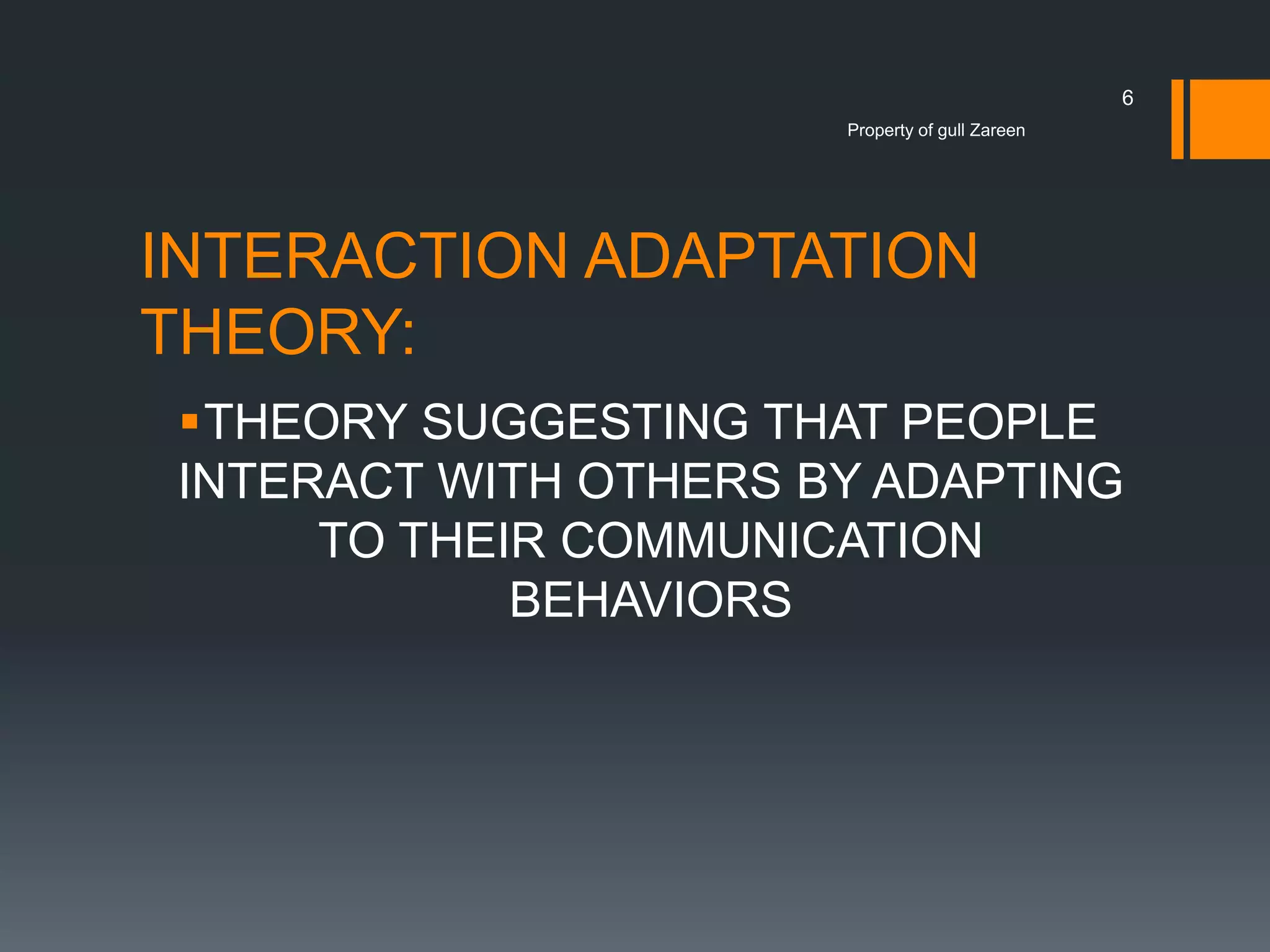 6

Property of gull Zareen

INTERACTION ADAPTATION THEORY:

▪ THEORY SUGGESTING THAT PEOPLE INTERACT WITH OTHERS BY ADAPTING TO THEIR COMMUNICATION BEHAVIORS